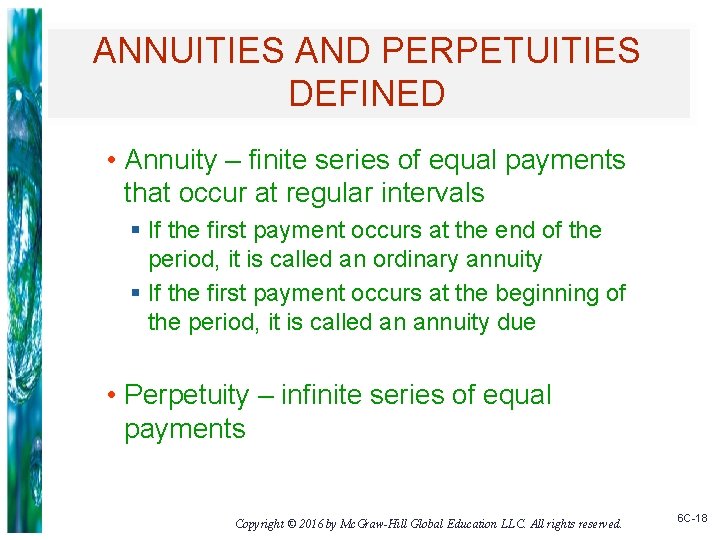 ANNUITIES AND PERPETUITIES DEFINED

• Annuity – finite series of equal payments that occur at regular intervals
▪ If the first payment occurs at the end of the period, it is called an ordinary annuity
▪ If the first payment occurs at the beginning of the period, it is called an annuity due

• Perpetuity – infinite series of equal payments

Copyright © 2016 by McGraw-Hill Global Education LLC. All rights reserved.

6C-18